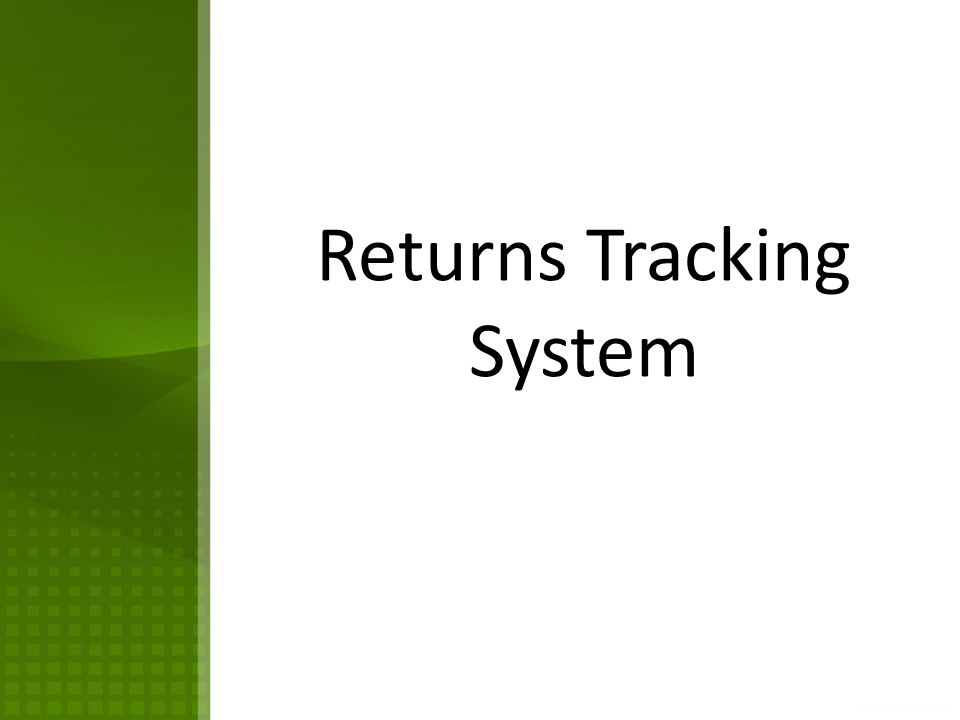 Returns Tracking System